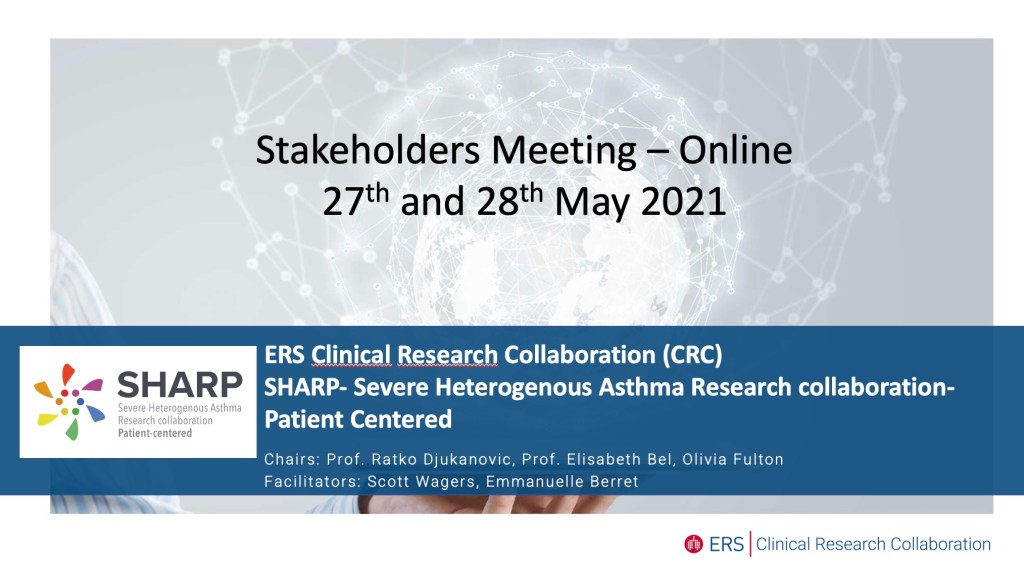 Stakeholders Meeting – Online
27$^{th}$ and 28$^{th}$ May 2021

SHARP
Severe Heterogenous Asthma Research collaboration
Patient-centered

ERS Clinical Research Collaboration (CRC)
SHARP- Severe Heterogenous Asthma Research collaboration- Patient Centered

Chairs: Prof. Ratko Djukanovic, Prof. Elisabeth Bel, Olivia Fulton
Facilitators: Scott Wagers, Emmanuelle Berret

ERS | Clinical Research Collaboration